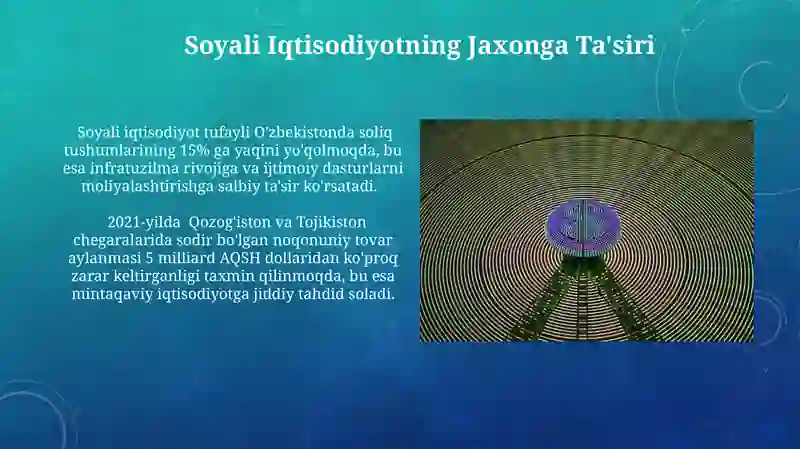 Soyali Iqtisodiyotning Jaxonga Ta'siri

Soyali iqtisodiyot tufayli O'zbekistonda soliq tushumlarining 15% ga yaqini yo'qolmoqda, bu esa infratuzilma rivojiga va ijtimoiy dasturlarni moliyalashtirishga salbiy ta'sir ko'rsatadi.

2021-yilda Qozog'iston va Tojikiston chegaralarida sodir bo'lgan noqonuniy tovar aylanmasi 5 milliard AQSH dollaridan ko'proq zarar keltirganligi taxmin qilinmoqda, bu esa mintaqaviy iqtisodiyotga jiddiy tahdid soladi.